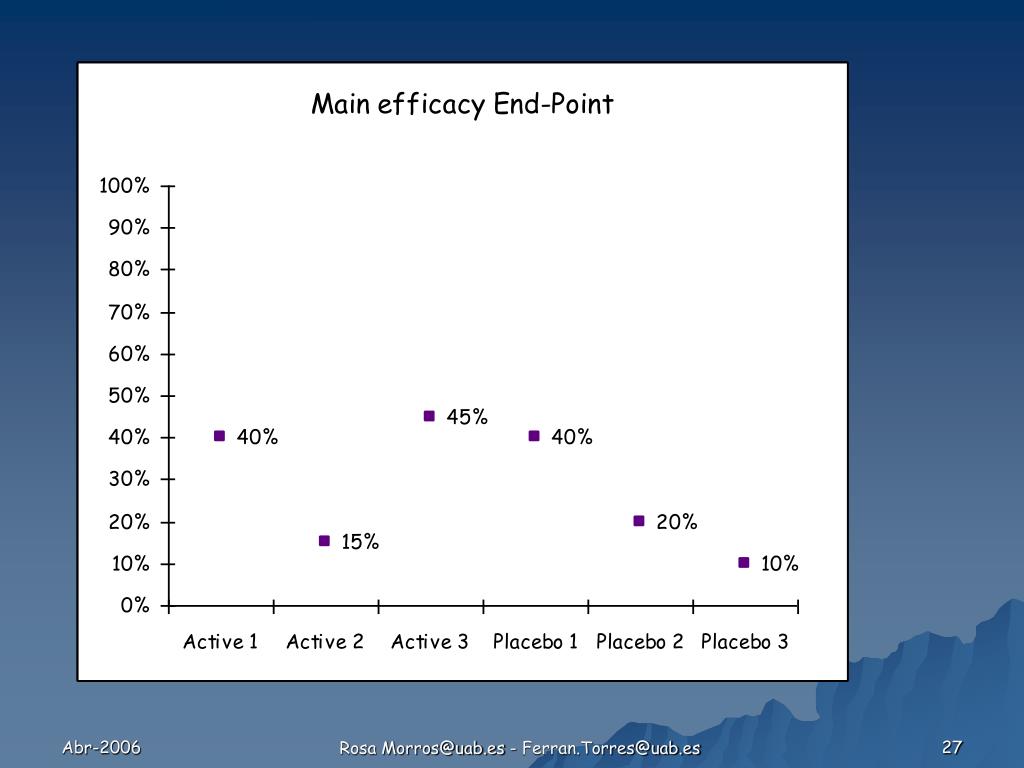 Main efficacy End-Point

100%
90%
80%
70%
60%
50%
40%
30%
20%
10%
0%

40%
15%
45%
40%
20%
10%

Active 1
Active 2
Active 3
Placebo 1
Placebo 2
Placebo 3

Abr-2006
Rosa Morros@uab.es - Ferran.Torres@uab.es
27